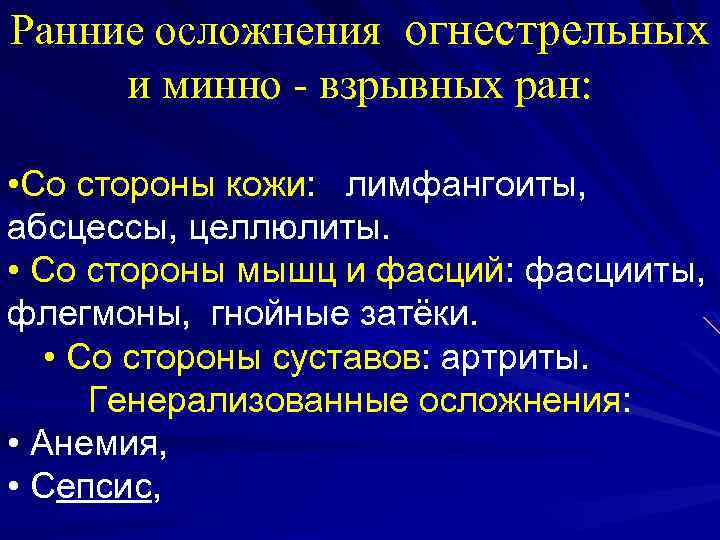 Ранние осложнения огнестрельных и минно - взрывных ран:

•Со стороны кожи: лимфангоиты, абсцессы, целлюлиты.
• Со стороны мышц и фасций: фасцииты, флегмоны, гнойные затёки.
• Со стороны суставов: артриты.
Генерализованные осложнения:
• Анемия,
• Сепсис,